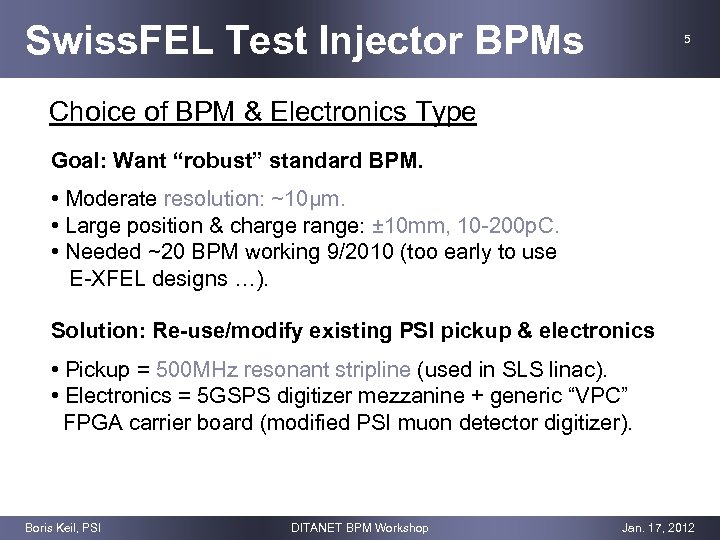 SwissFEL Test Injector BPMs

5

Choice of BPM & Electronics Type

Goal: Want “robust” standard BPM.

• Moderate resolution: ~10µm.
• Large position & charge range: ±10mm, 10-200pC.
• Needed ~20 BPM working 9/2010 (too early to use E-XFEL designs …).

Solution: Re-use/modify existing PSI pickup & electronics

• Pickup = 500MHz resonant stripline (used in SLS linac).
• Electronics = 5GSPS digitizer mezzanine + generic “VPC” FPGA carrier board (modified PSI muon detector digitizer).

Boris Keil, PSI

DITANET BPM Workshop

Jan. 17, 2012